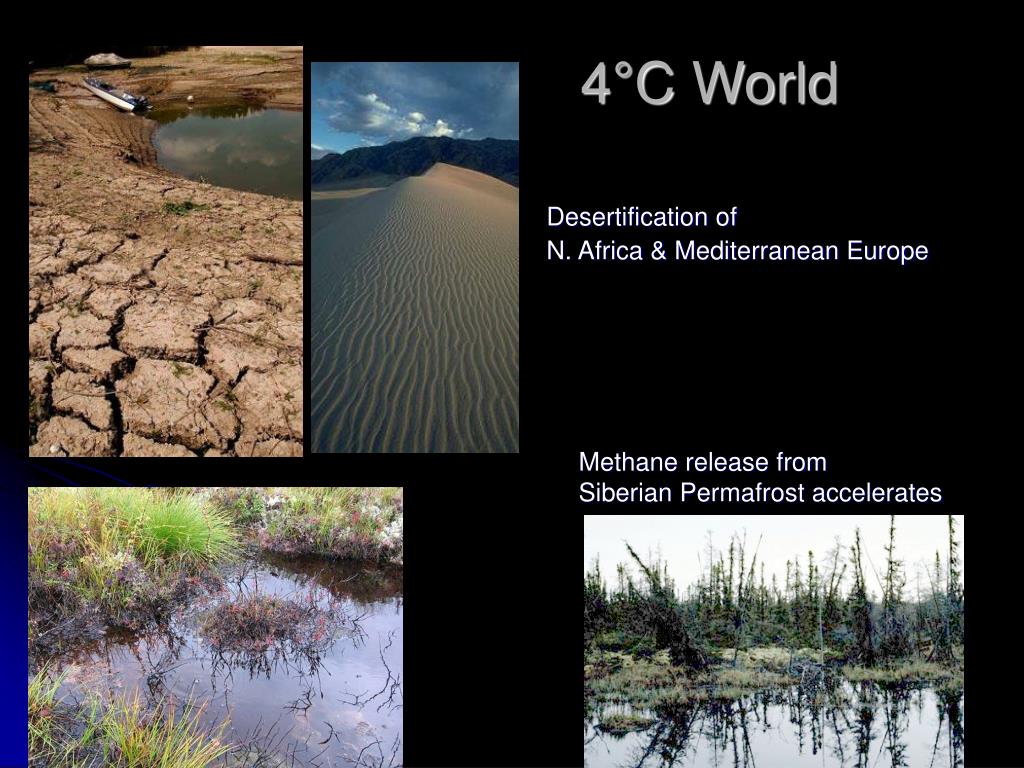 4°C World

Desertification of
N. Africa & Mediterranean Europe

Methane release from
Siberian Permafrost accelerates